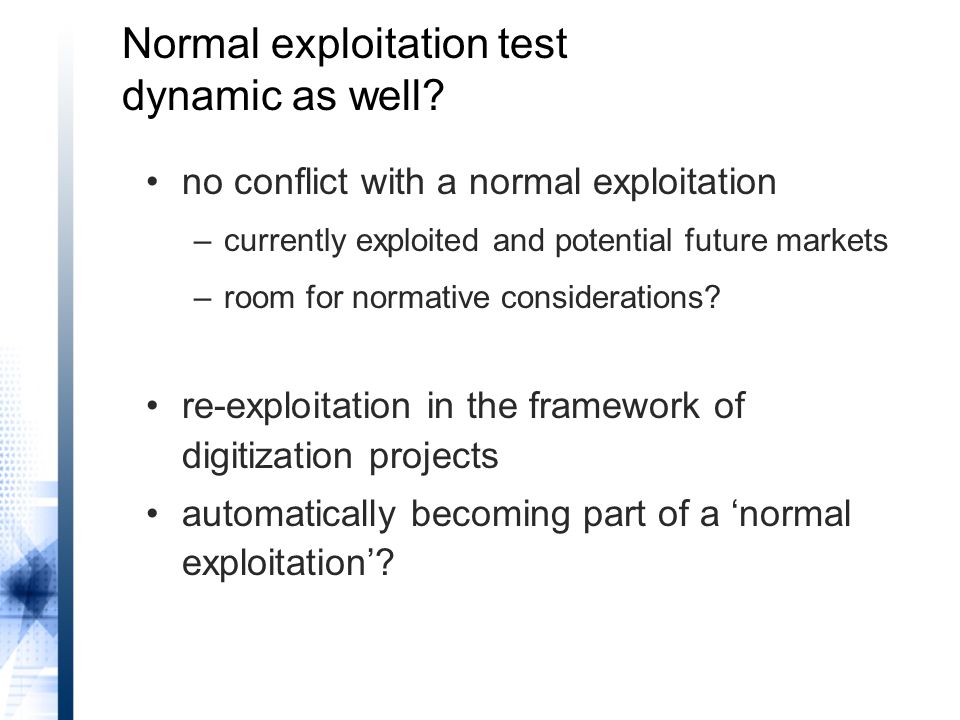 Normal exploitation test
dynamic as well?

• no conflict with a normal exploitation
– currently exploited and potential future markets
– room for normative considerations?

• re-exploitation in the framework of digitization projects
• automatically becoming part of a ‘normal exploitation’?